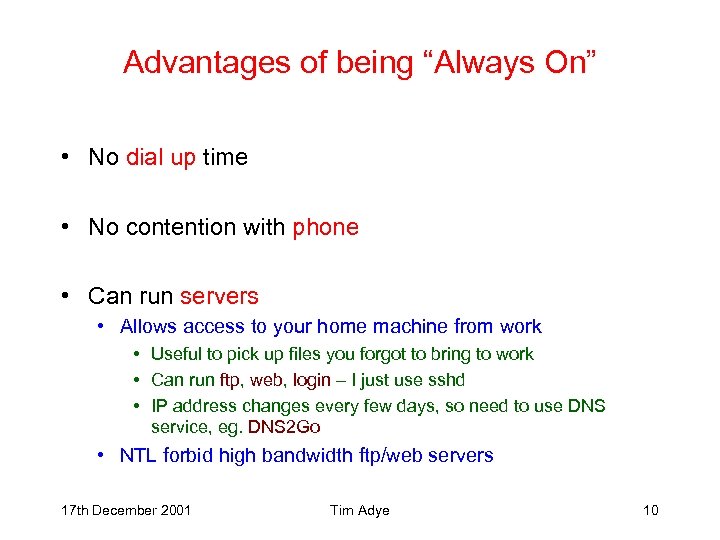 Advantages of being “Always On”

• No dial up time

• No contention with phone

• Can run servers
  • Allows access to your home machine from work
    • Useful to pick up files you forgot to bring to work
    • Can run ftp, web, login – I just use sshd
    • IP address changes every few days, so need to use DNS service, eg. DNS2Go
  • NTL forbid high bandwidth ftp/web servers

17th December 2001 Tim Adye 10